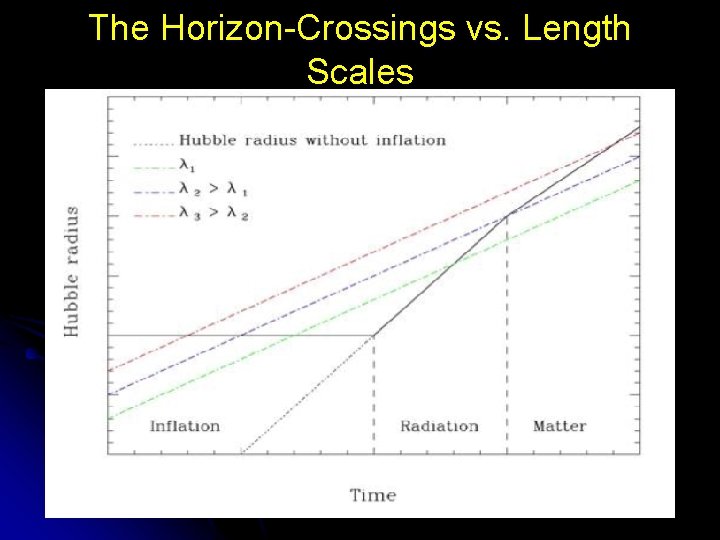 The Horizon-Crossings vs. Length Scales

Hubble radius without inflation

$\lambda_1$

$\lambda_2 > \lambda_1$

$\lambda_3 > \lambda_2$

Hubble radius

Inflation

Radiation

Matter

Time